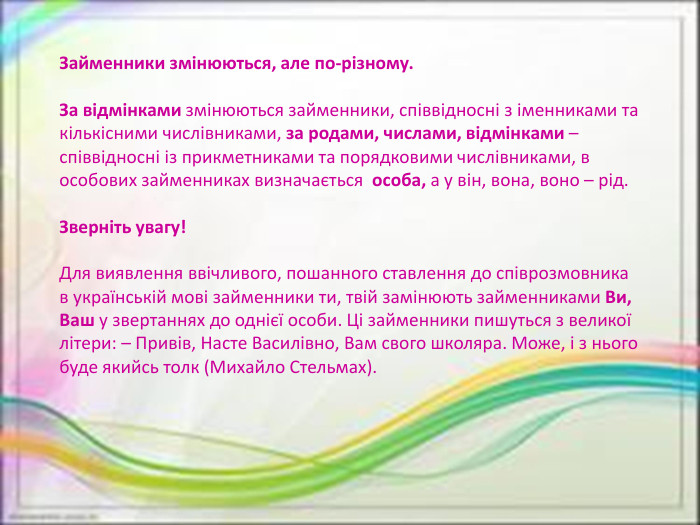 Займенники змінюються, але по-різному.

За відмінками змінюються займенники, співвідносні з іменниками та кількісними числівниками, за родами, числами, відмінками – співвідносні із прикметниками та порядковими числівниками, в особових займенниках визначається особа, а у він, вона, воно – рід.

Зверніть увагу!

Для виявлення ввічливого, пошанного ставлення до співрозмовника в українській мові займенники ти, твій замінюють займенниками Ви, Ваш у звертаннях до однієї особи. Ці займенники пишуться з великої літери: – Привів, Насте Василівно, Вам свого школяра. Може, і з нього буде якийсь толк (Михайло Стельмах).